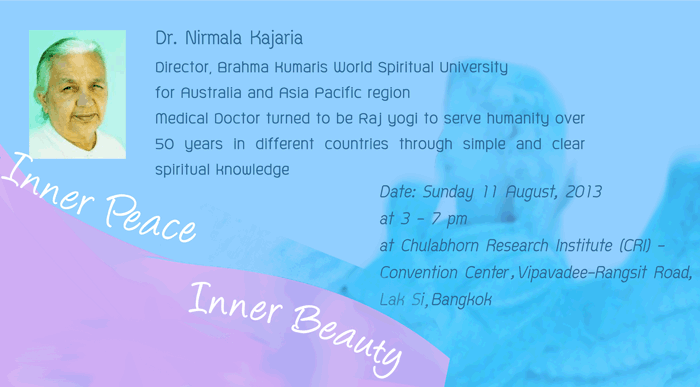 Dr. Nirmala Kajaria

Director, Brahma Kumaris World Spiritual University for Australia and Asia Pacific region

Medical Doctor turned to be Raj yogi to serve humanity over 50 years in different countries through simple and clear spiritual knowledge

Date: Sunday 11 August, 2013
at 3 - 7 pm
at Chulabhorn Research Institute (CRI) - Convention Center, Vipavadee-Rangsit Road, Lak Si, Bangkok

Inner Peace

Inner Beauty